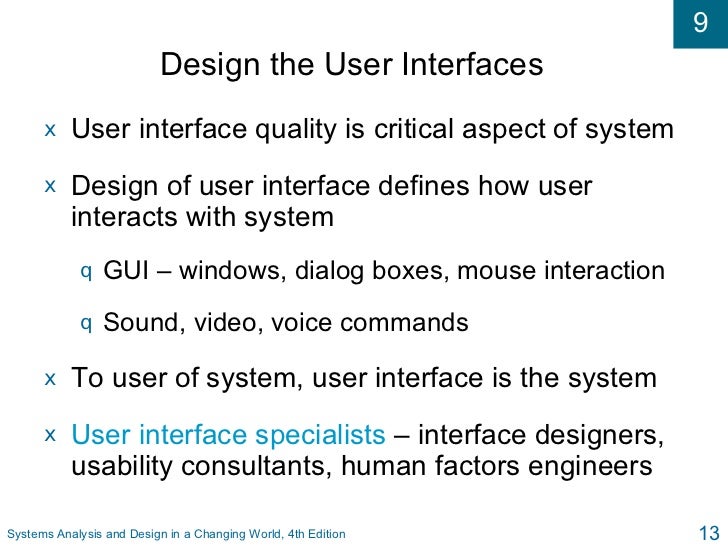 9

Design the User Interfaces

x User interface quality is critical aspect of system

x Design of user interface defines how user interacts with system

q GUI – windows, dialog boxes, mouse interaction

q Sound, video, voice commands

x To user of system, user interface is the system

x User interface specialists – interface designers, usability consultants, human factors engineers

Systems Analysis and Design in a Changing World, 4th Edition

13